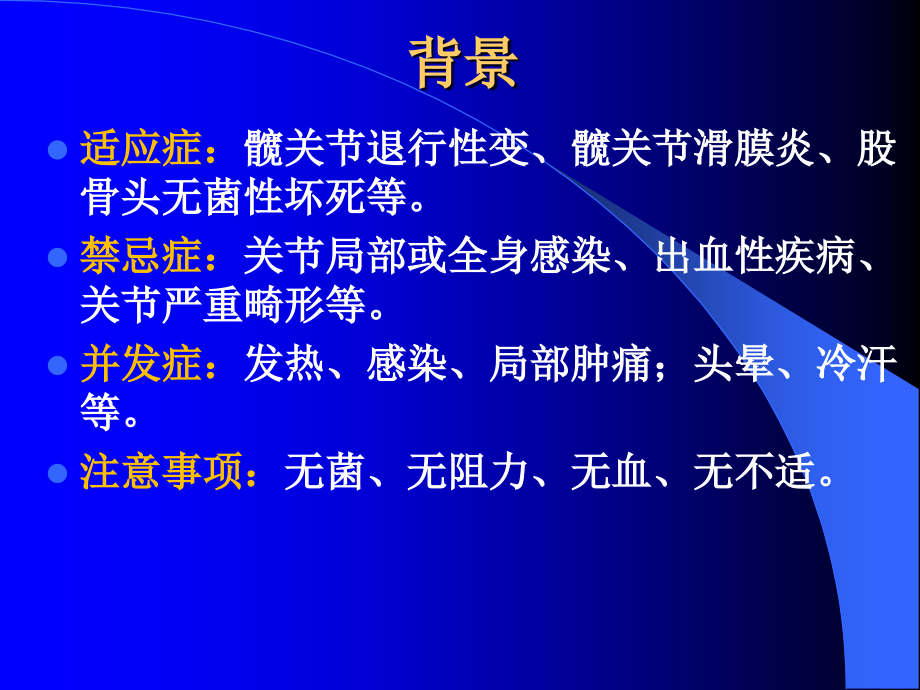 背景

适应症：髋关节退行性变、髋关节滑膜炎、股骨头无菌性坏死等。

禁忌症：关节局部或全身感染、出血性疾病、关节严重畸形等。

并发症：发热、感染、局部肿痛；头晕、冷汗等。

注意事项：无菌、无阻力、无血、无不适。